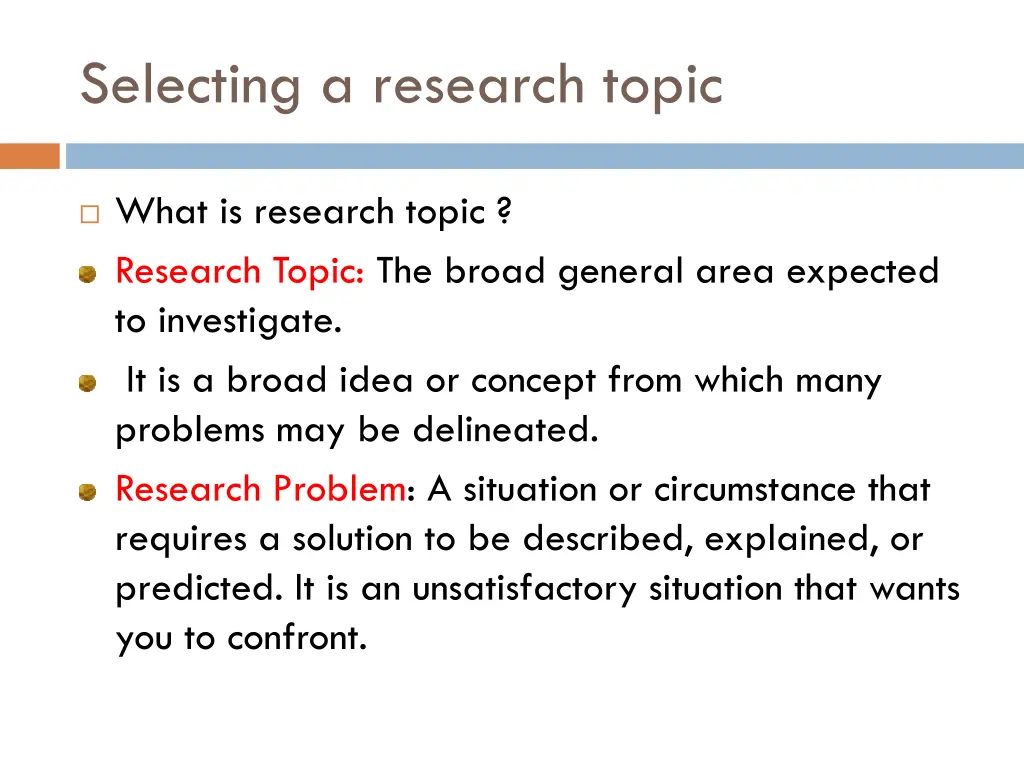 Selecting a research topic

What is research topic ?

Research Topic: The broad general area expected to investigate.

It is a broad idea or concept from which many problems may be delineated.

Research Problem: A situation or circumstance that requires a solution to be described, explained, or predicted. It is an unsatisfactory situation that wants you to confront.